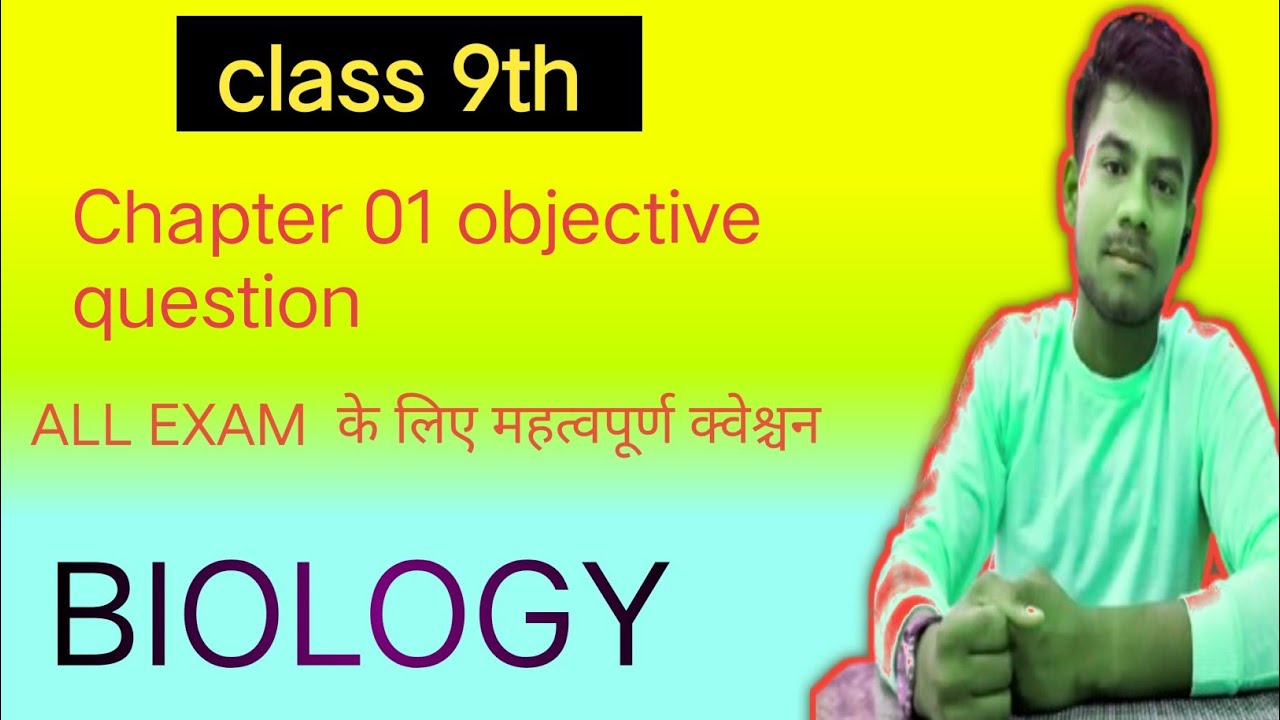 class 9th

Chapter 01 objective question

ALL EXAM के लिए महत्वपूर्ण क्वेश्चन

BIOLOGY